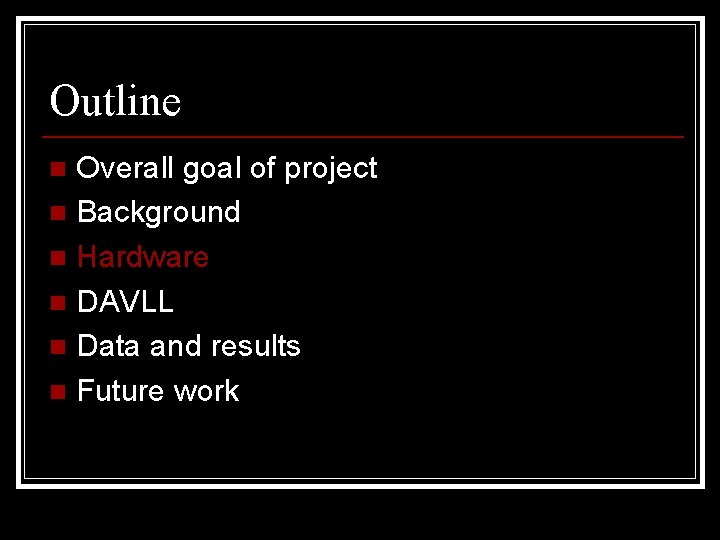 Outline

- Overall goal of project
- Background
- Hardware
- DAVLL
- Data and results
- Future work